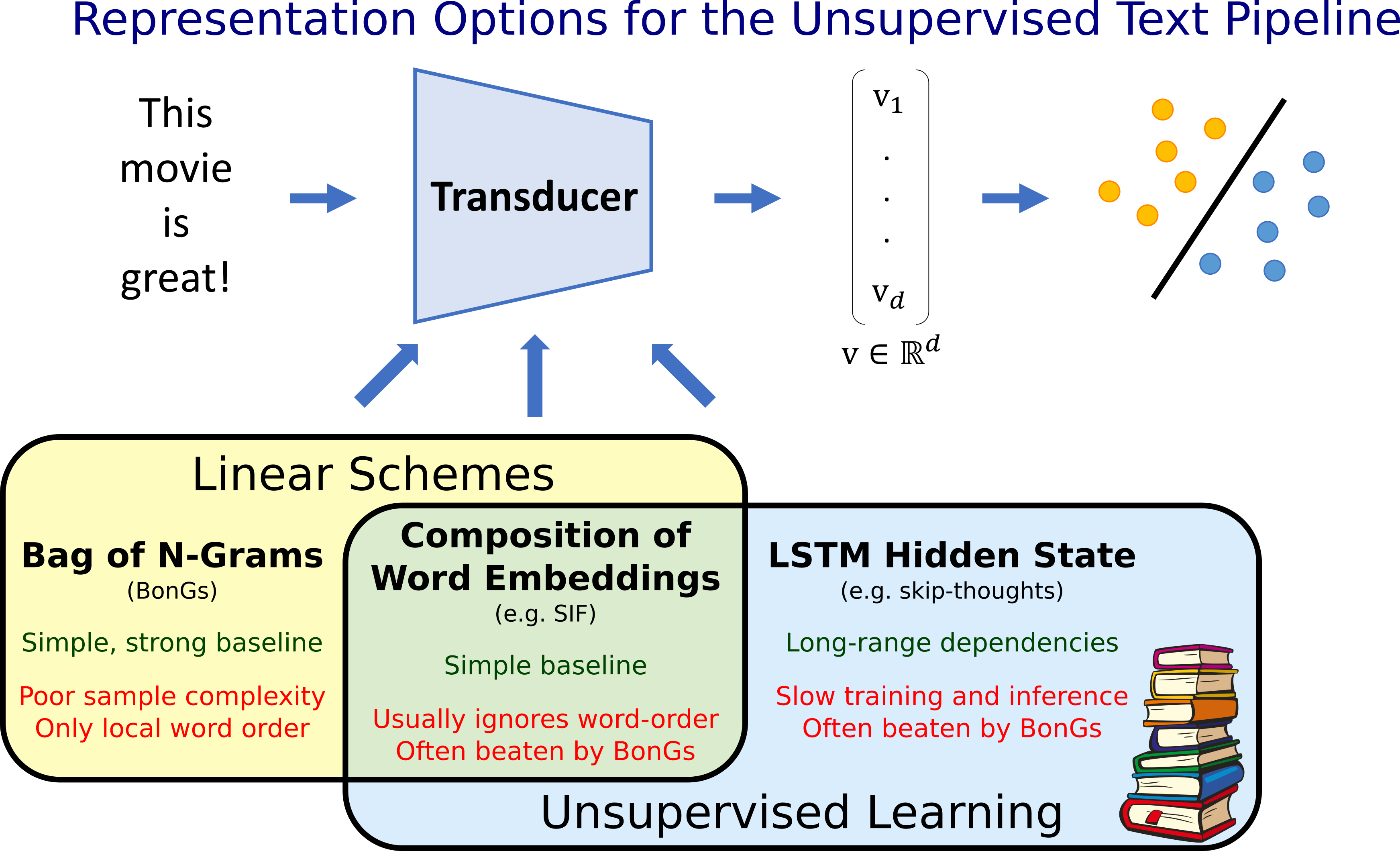 Representation Options for the Unsupervised Text Pipeline

This movie is great!

Transducer

$v_1$
.
.
.
$v_d$

$v \in \mathbb{R}^d$

Linear Schemes

Bag of N-Grams
(BonGs)

Simple, strong baseline

Poor sample complexity
Only local word order

Composition of Word Embeddings
(e.g. SIF)

Simple baseline

Usually ignores word-order
Often beaten by BonGs

LSTM Hidden State
(e.g. skip-thoughts)

Long-range dependencies

Slow training and inference
Often beaten by BonGs

Unsupervised Learning